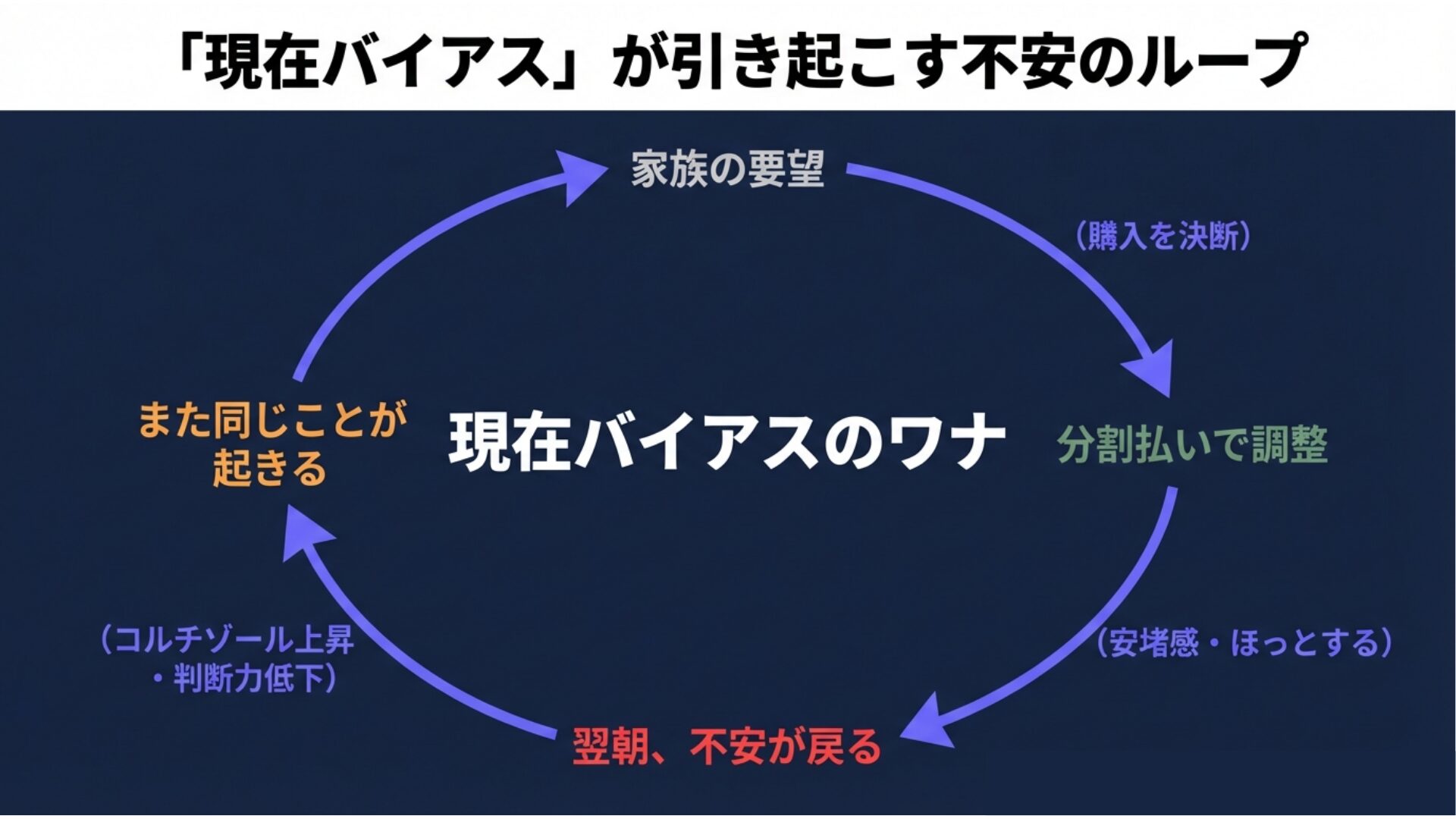 「現在バイアス」が引き起こす不安のループ

家族の要望

（購入を決断）

分割払いで調整

（安堵感・ほっとする）

翌朝、不安が戻る

（コルチゾール上昇・判断力低下）

また同じことが起きる

現在バイアスのワナ